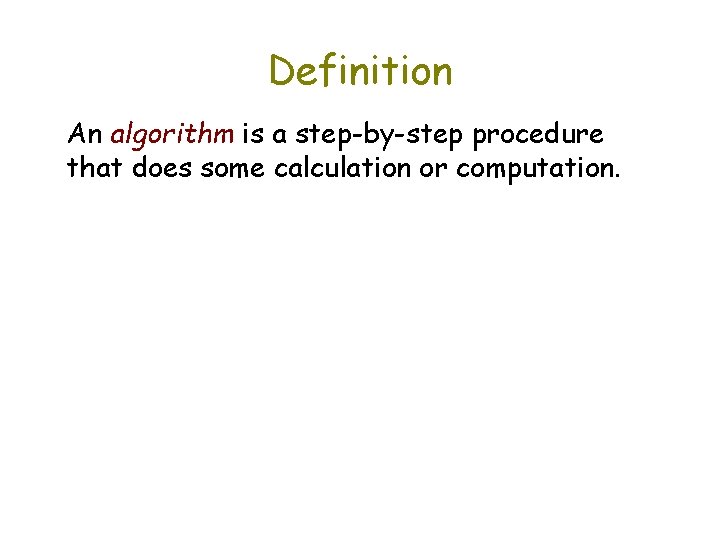 Definition

An algorithm is a step-by-step procedure that does some calculation or computation.